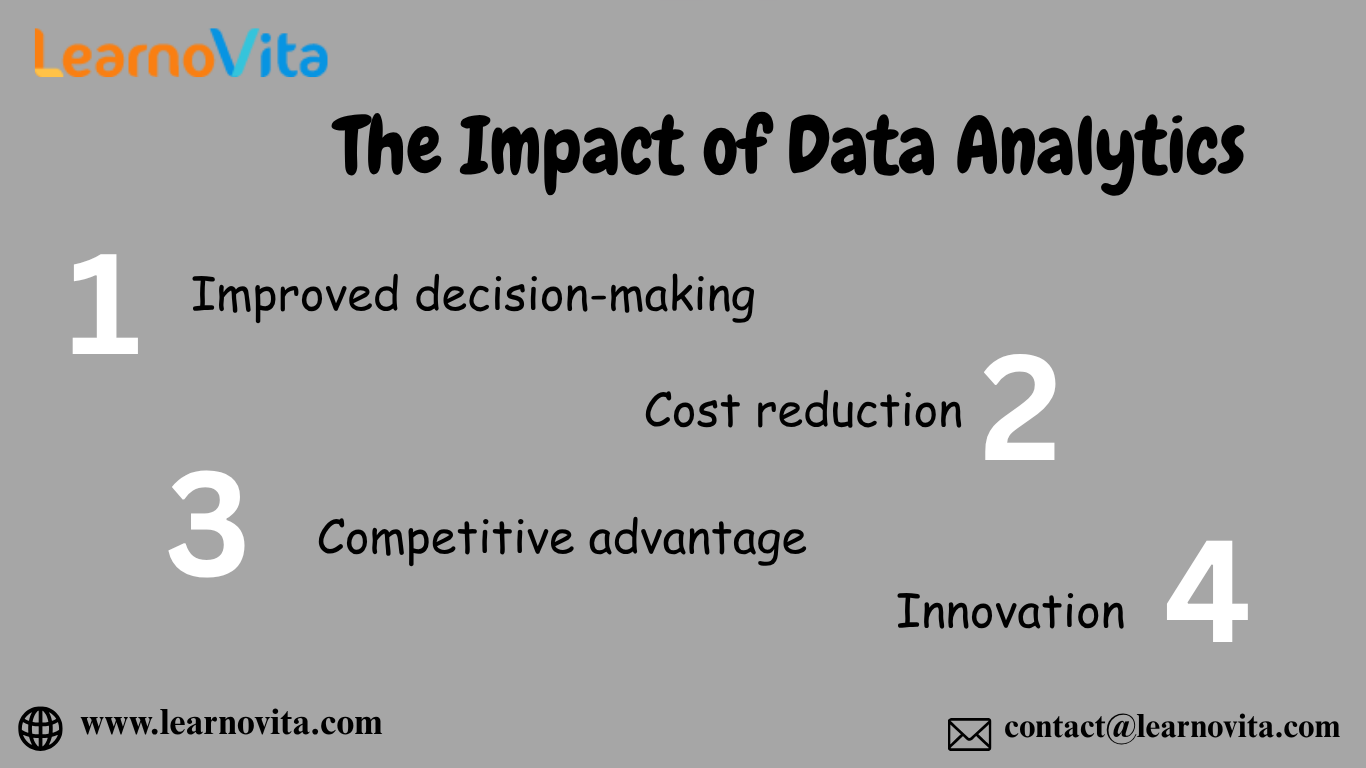 LearnoVita

The Impact of Data Analytics

1 Improved decision-making

Cost reduction 2

3 Competitive advantage

Innovation 4

www.learnovita.com

contact@learnovita.com